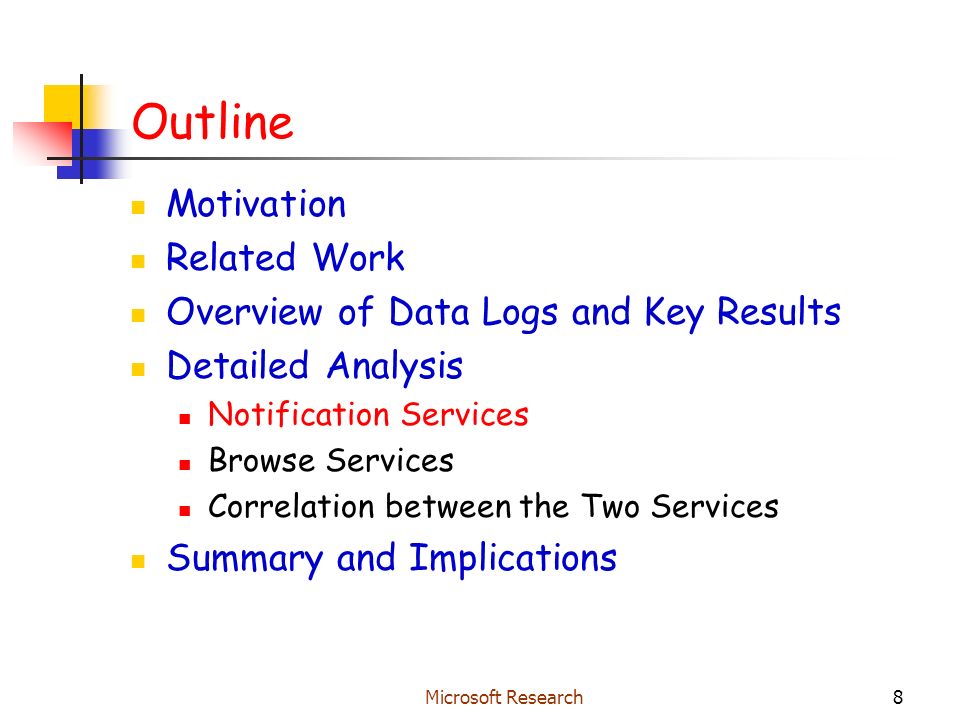 Outline

- Motivation
- Related Work
- Overview of Data Logs and Key Results
- Detailed Analysis
  - Notification Services
  - Browse Services
  - Correlation between the Two Services
- Summary and Implications

Microsoft Research

8